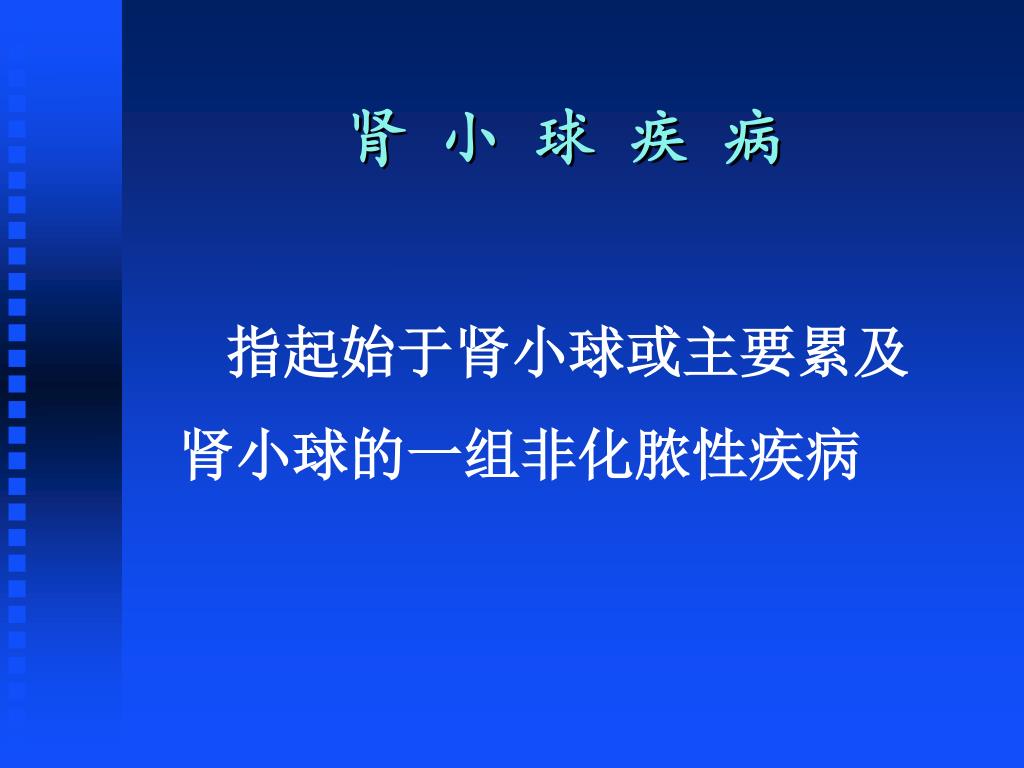 肾 小 球 疾 病

指起始于肾小球或主要累及肾小球的一组非化脓性疾病